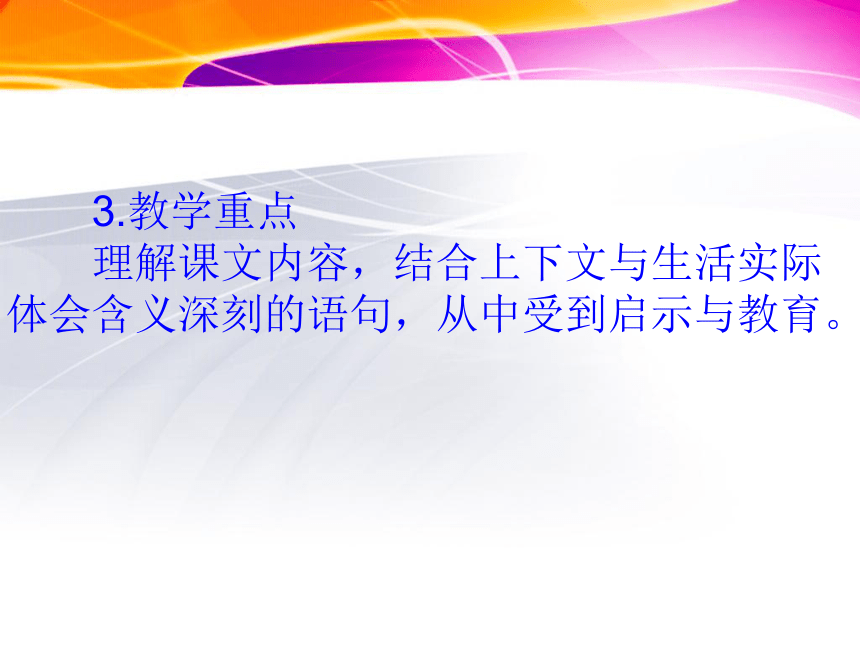 3.教学重点

理解课文内容，结合上下文与生活实际体会含义深刻的语句，从中受到启示与教育。